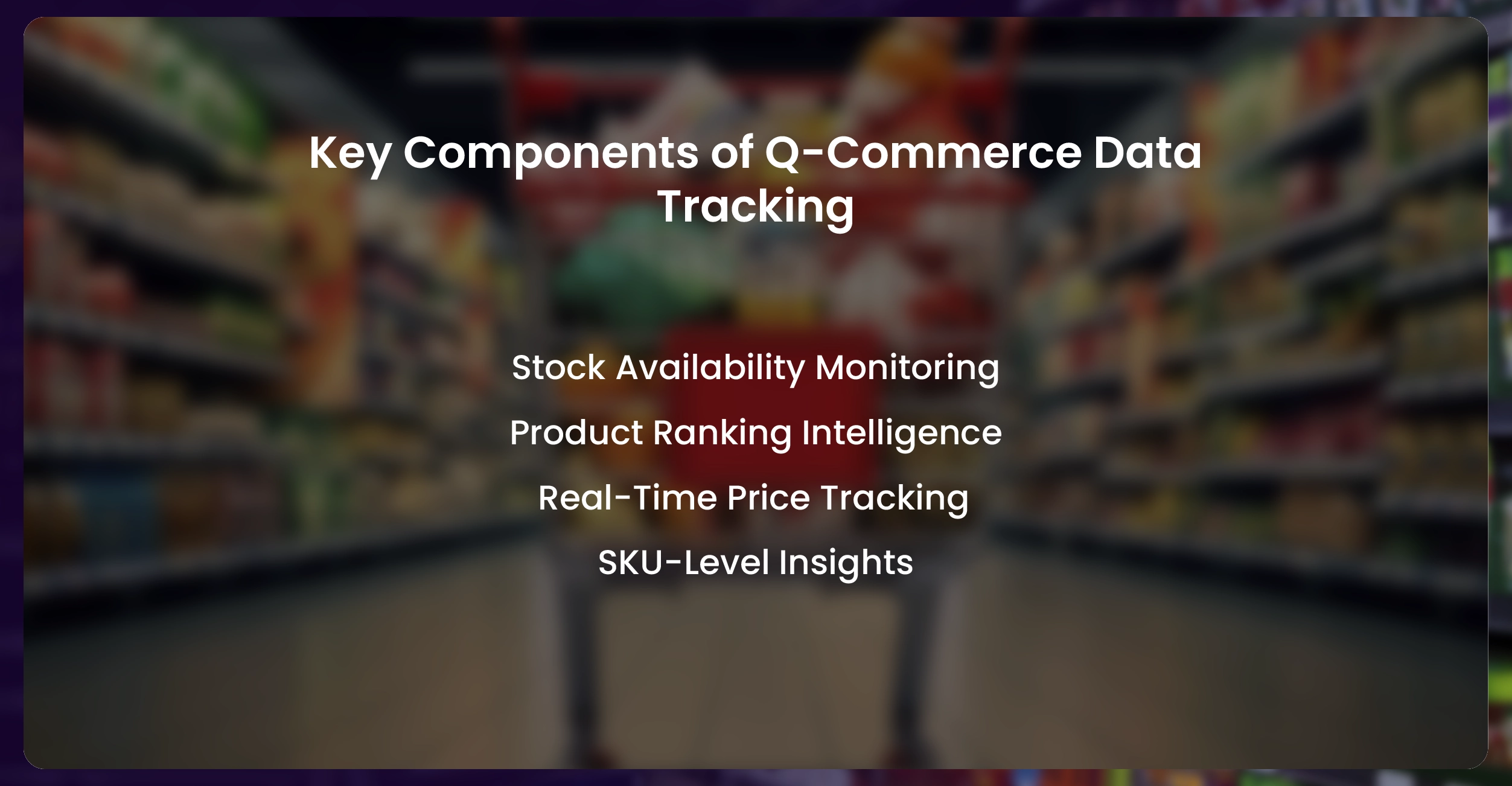 Key Components of Q-Commerce Data Tracking

Stock Availability Monitoring

Product Ranking Intelligence

Real-Time Price Tracking

SKU-Level Insights